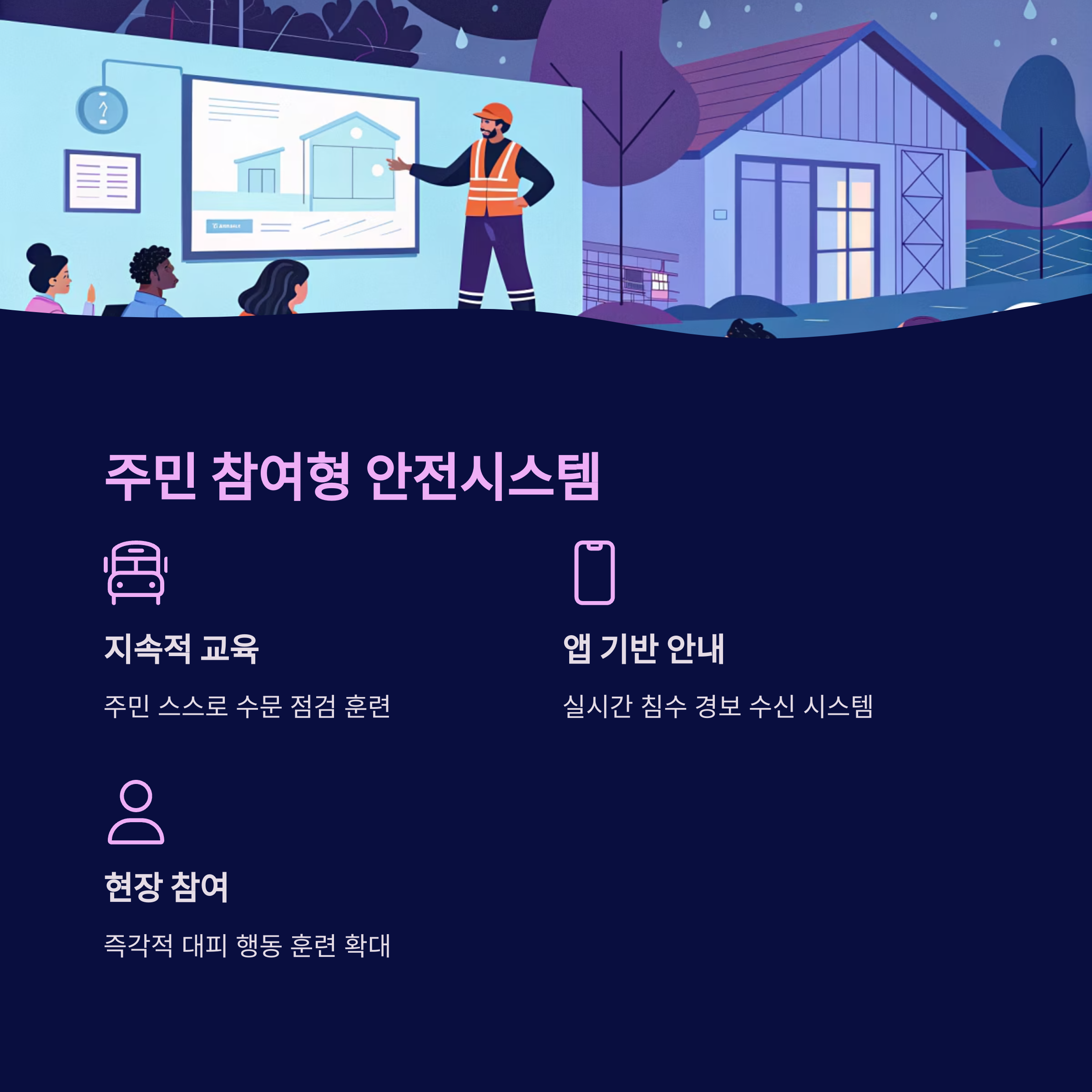 주민 참여형 안전시스템

지속적 교육

주민 스스로 수문 점검 훈련

앱 기반 안내

실시간 침수 경보 수신 시스템

현장 참여

즉각적 대피 행동 훈련 확대